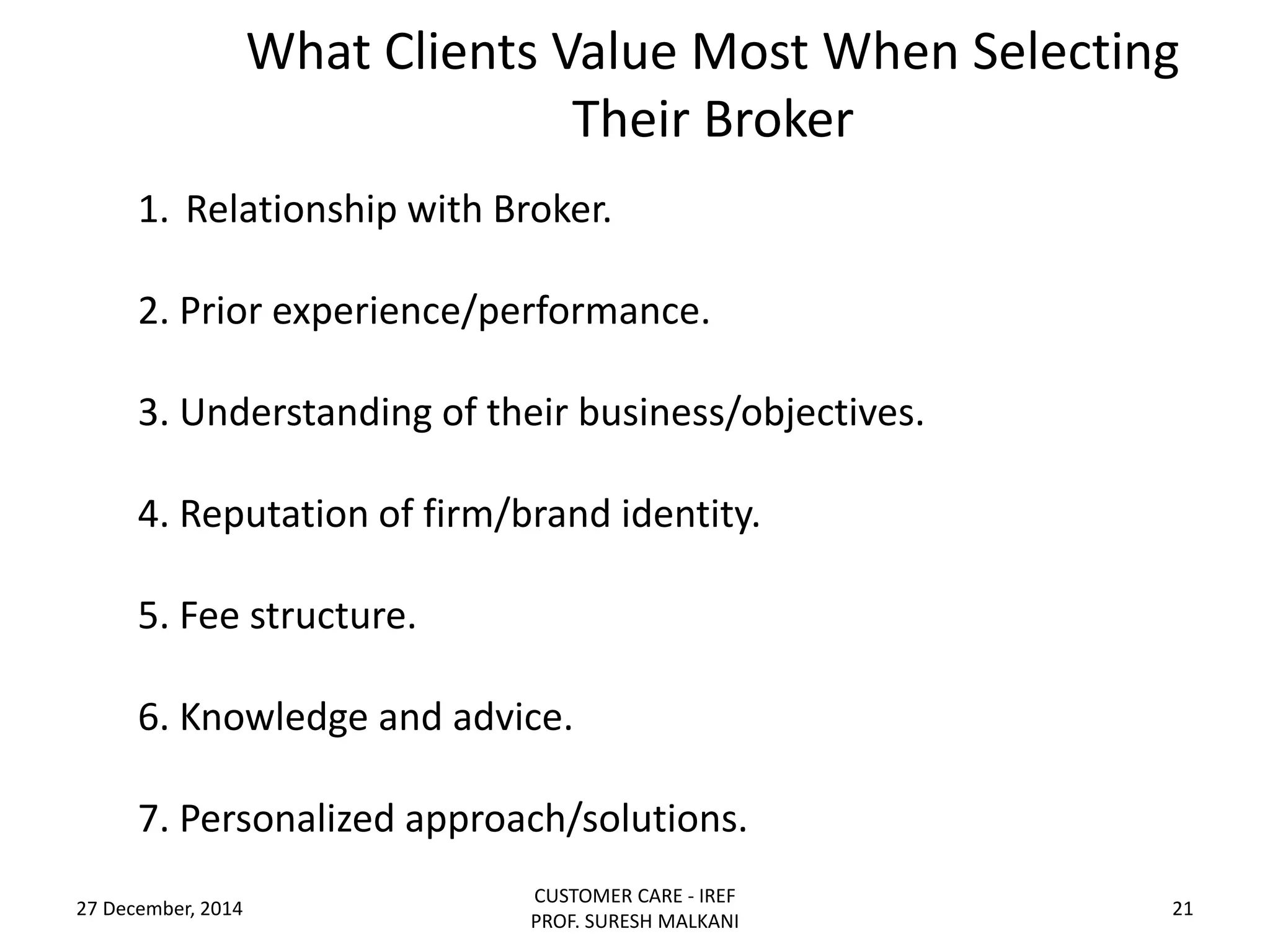 What Clients Value Most When Selecting Their Broker

1. Relationship with Broker.

2. Prior experience/performance.

3. Understanding of their business/objectives.

4. Reputation of firm/brand identity.

5. Fee structure.

6. Knowledge and advice.

7. Personalized approach/solutions.

27 December, 2014

CUSTOMER CARE - IREF
PROF. SURESH MALKANI

21